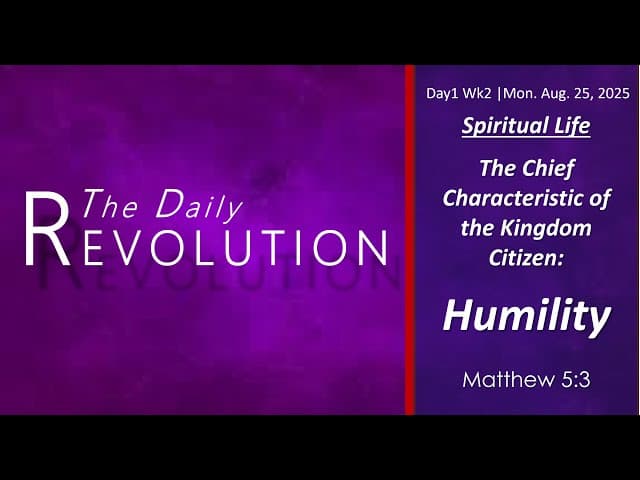 The Daily
REVOLUTION

Day1 Wk2 |Mon. Aug. 25, 2025

Spiritual Life

The Chief Characteristic of the Kingdom Citizen:

Humility

Matthew 5:3